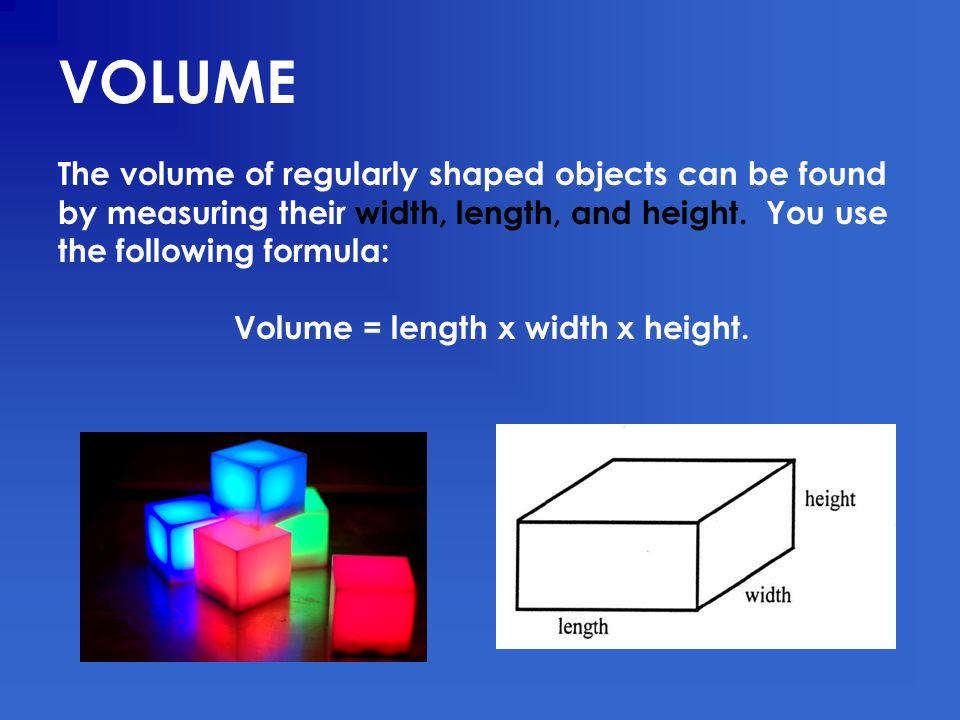 VOLUME

The volume of regularly shaped objects can be found by measuring their width, length, and height. You use the following formula:

Volume = length x width x height.

height
width
length